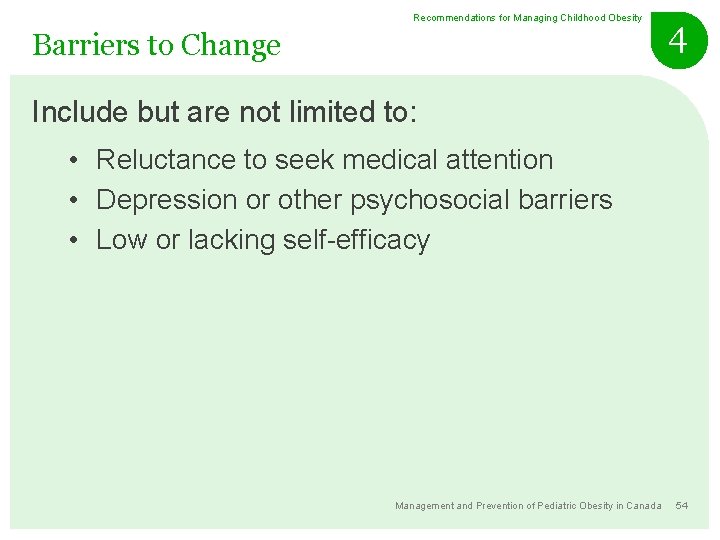 Recommendations for Managing Childhood Obesity

4

Barriers to Change

Include but are not limited to:

• Reluctance to seek medical attention
• Depression or other psychosocial barriers
• Low or lacking self-efficacy

Management and Prevention of Pediatric Obesity in Canada 54